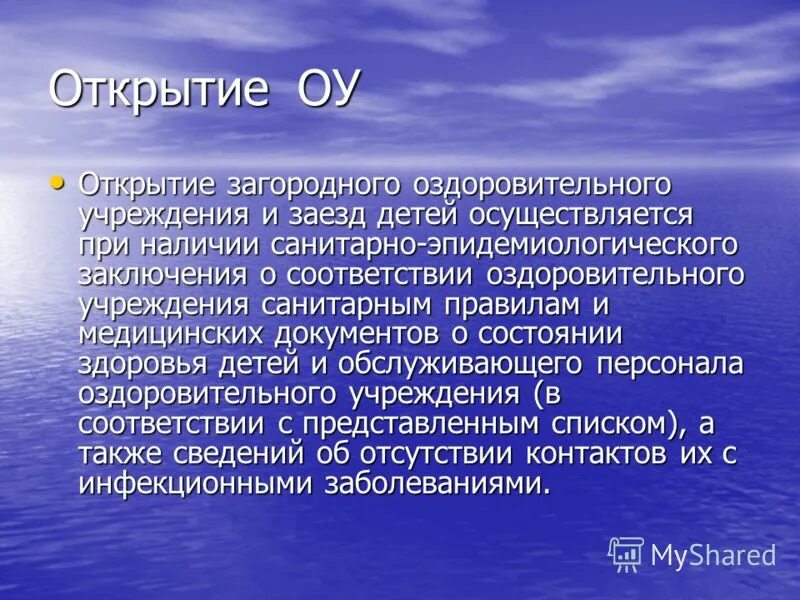 Открытие ОУ

• Открытие загородного оздоровительного учреждения и заезд детей осуществляется при наличии санитарно-эпидемиологического заключения о соответствии оздоровительного учреждения санитарным правилам и медицинских документов о состоянии здоровья детей и обслуживающего персонала оздоровительного учреждения (в соответствии с представленным списком), а также сведений об отсутствии контактов их с инфекционными заболеваниями.

MyShared